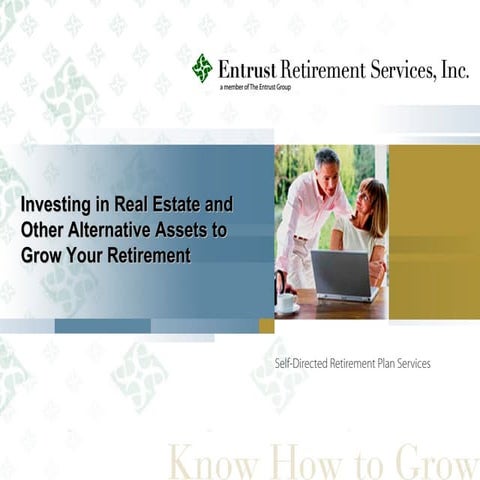 Entrust Retirement Services, Inc.
a member of The Entrust Group

Investing in Real Estate and Other Alternative Assets to Grow Your Retirement

Self-Directed Retirement Plan Services

Know How to Grow